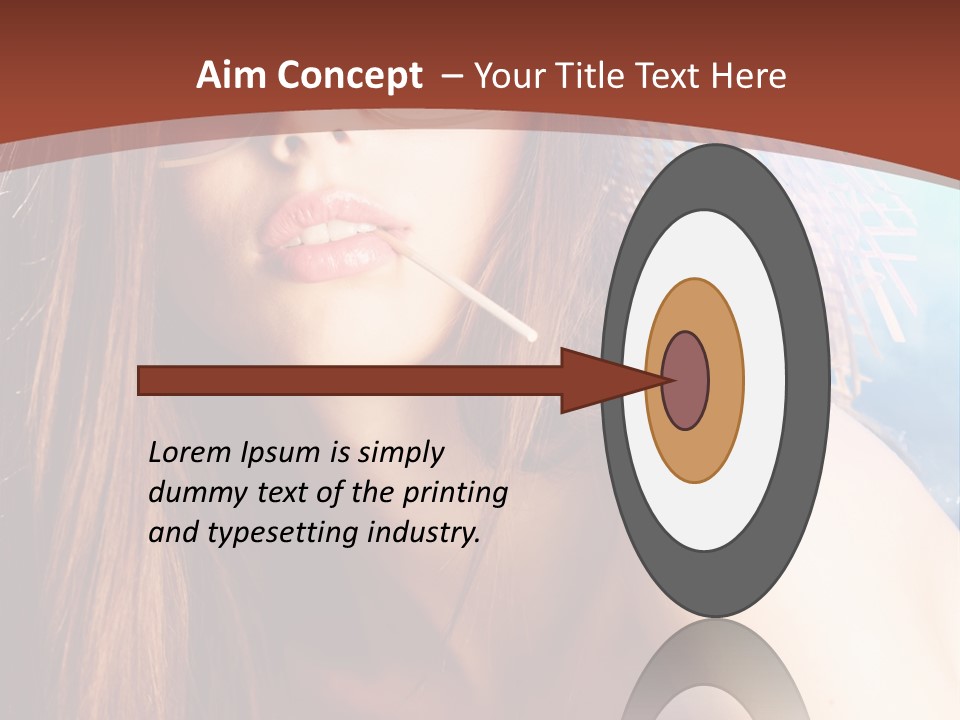 Aim Concept – Your Title Text Here

Lorem Ipsum is simply dummy text of the printing and typesetting industry.